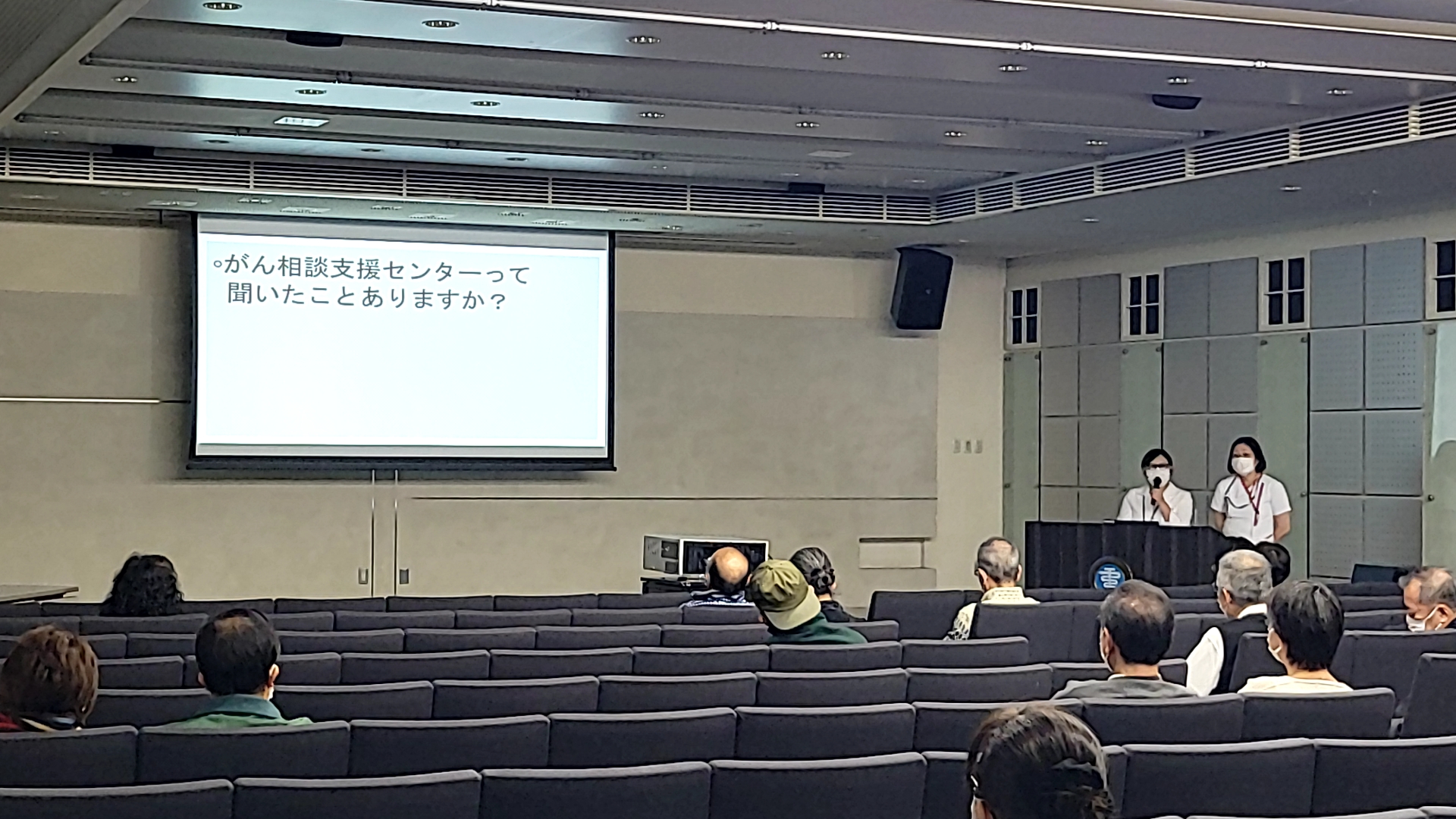 ◦がん相談支援センターって聞いたことありますか？